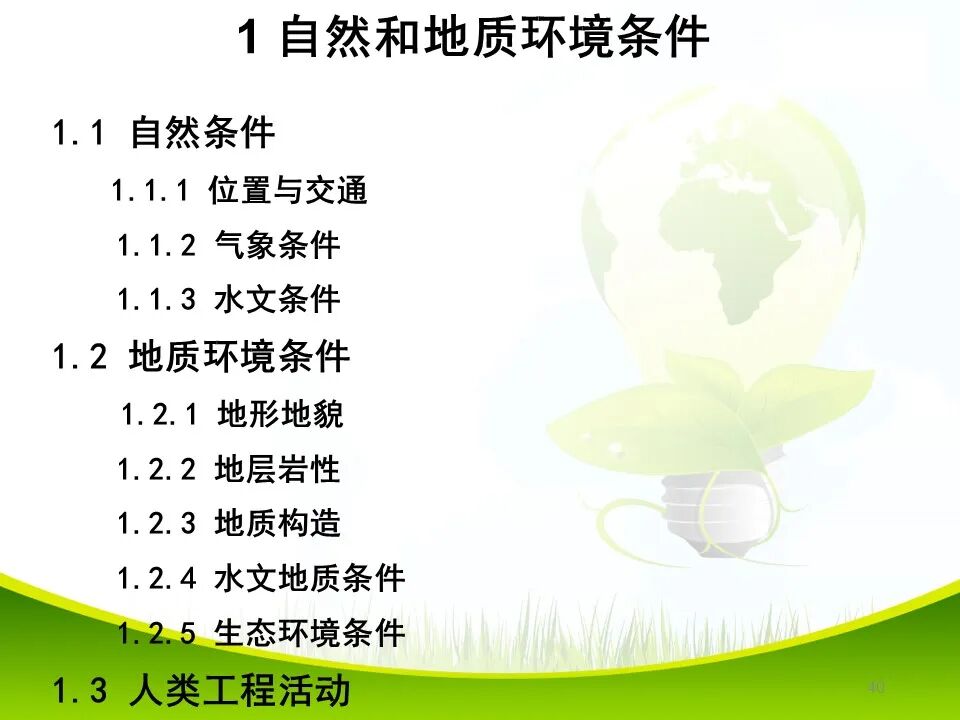 1 自然和地质环境条件

1.1 自然条件

1.1.1 位置与交通

1.1.2 气象条件

1.1.3 水文条件

1.2 地质环境条件

1.2.1 地形地貌

1.2.2 地层岩性

1.2.3 地质构造

1.2.4 水文地质条件

1.2.5 生态环境条件

1.3 人类工程活动

40